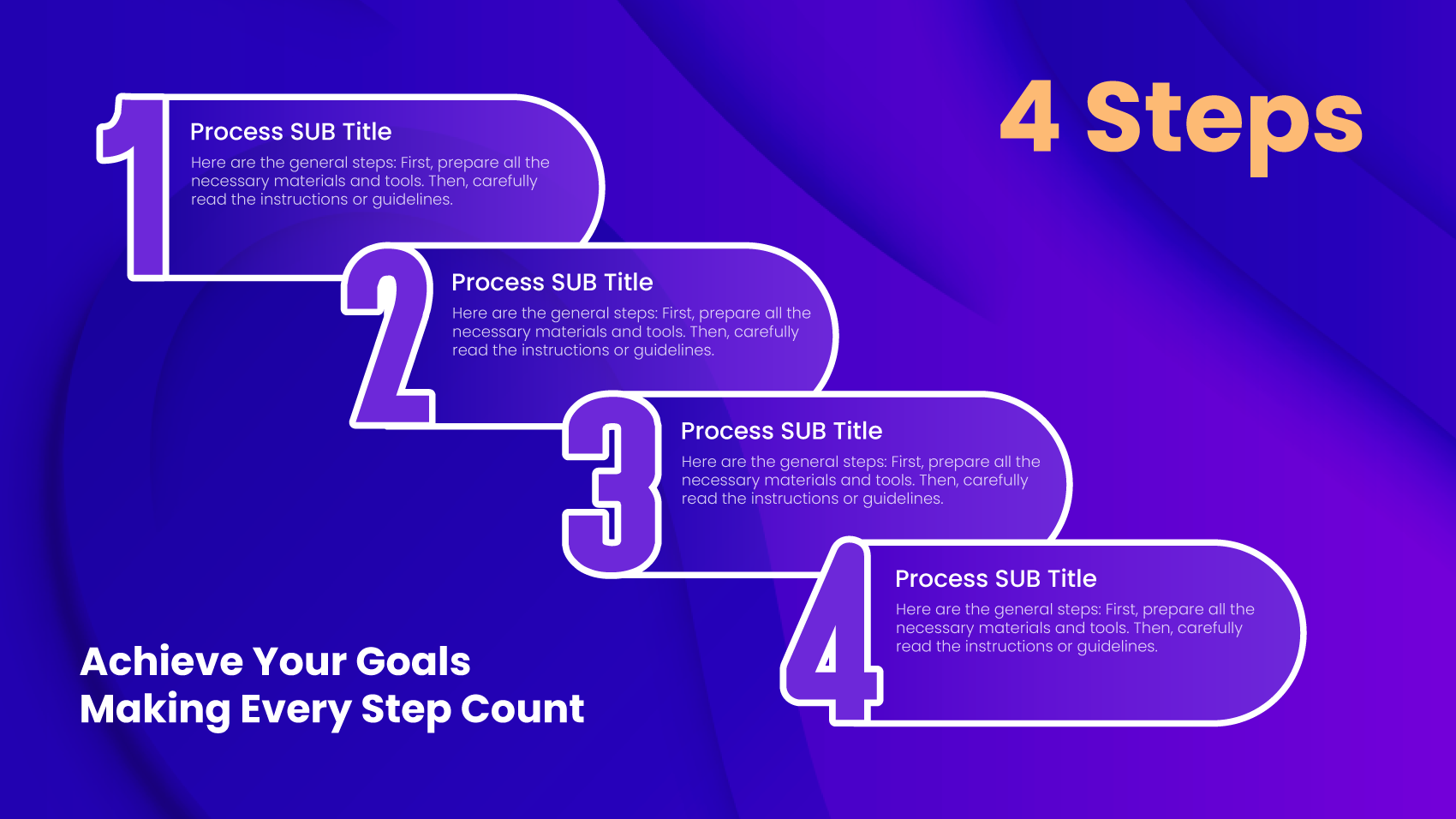 4 Steps

1
Process SUB Title
Here are the general steps: First, prepare all the necessary materials and tools. Then, carefully read the instructions or guidelines.

2
Process SUB Title
Here are the general steps: First, prepare all the necessary materials and tools. Then, carefully read the instructions or guidelines.

3
Process SUB Title
Here are the general steps: First, prepare all the necessary materials and tools. Then, carefully read the instructions or guidelines.

4
Process SUB Title
Here are the general steps: First, prepare all the necessary materials and tools. Then, carefully read the instructions or guidelines.

Achieve Your Goals
Making Every Step Count